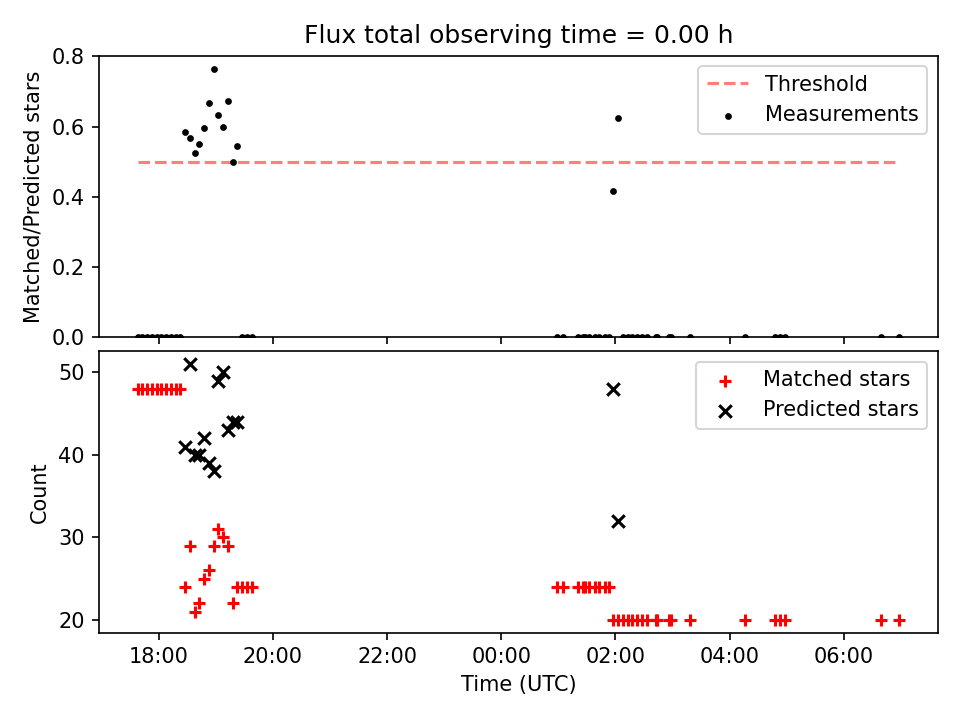 Flux total observing time = 0.00 h

Matched/Predicted stars

0.8
0.6
0.4
0.2
0.0

Threshold
Measurements

Count

50
40
30
20

Matched stars
Predicted stars

18:00
20:00
22:00
00:00
02:00
04:00
06:00

Time (UTC)